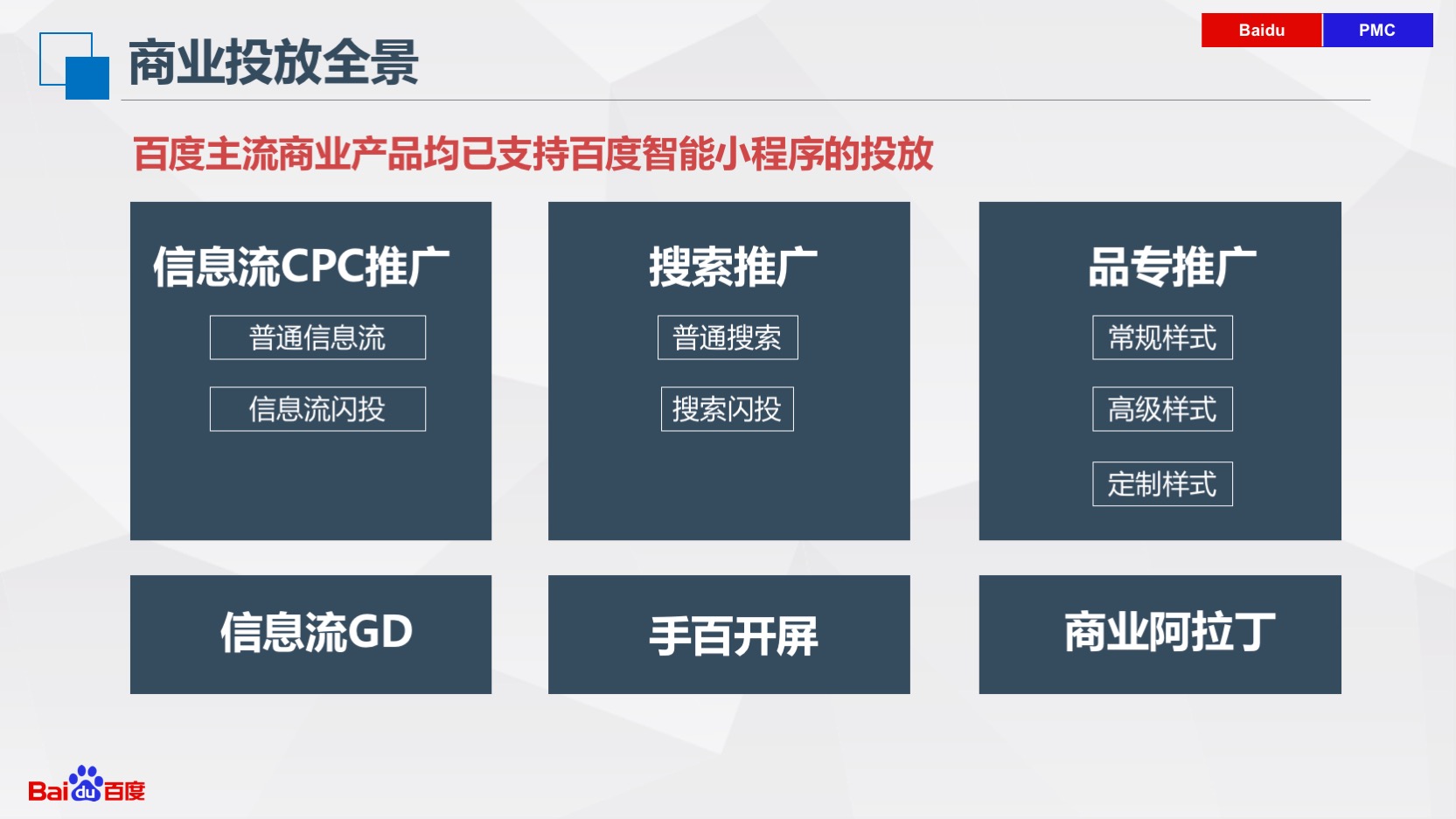 Baidu PMC

商业投放全景

百度主流商业产品均已支持百度智能小程序的投放

信息流CPC推广

普通信息流

信息流闪投

搜索推广

普通搜索

搜索闪投

品专推广

常规样式

高级样式

定制样式

信息流GD

手百开屏

商业阿拉丁

Bai du 百度